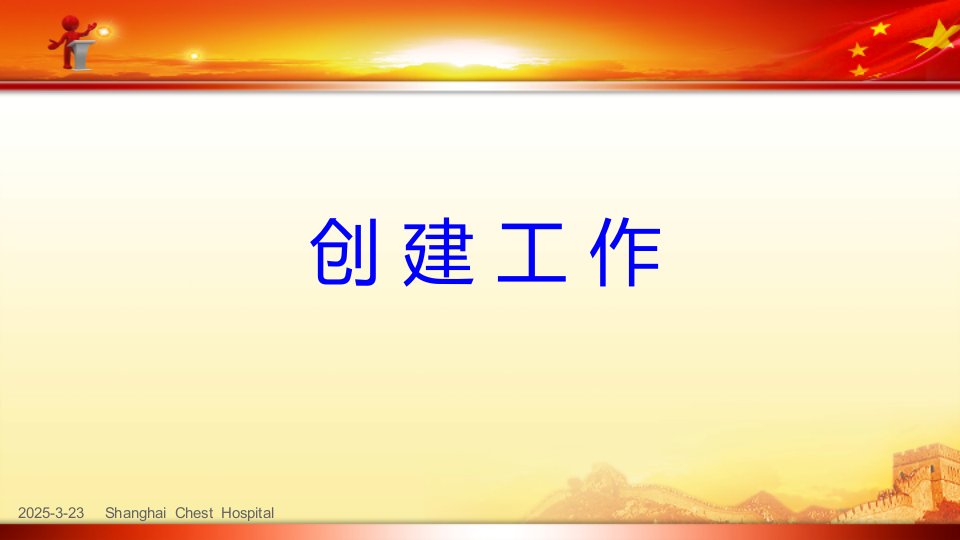 创建工作

2025-3-23 Shanghai Chest Hospital